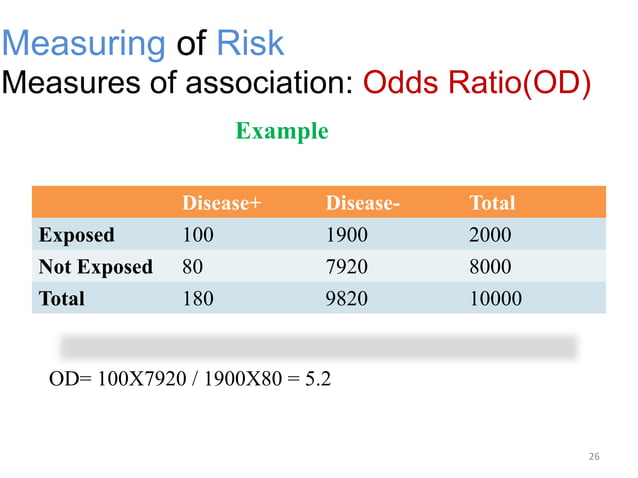 Measuring of Risk
Measures of association: Odds Ratio(OD)

Example

| | Disease+ | Disease- | Total |
|---|---|---|---|
| Exposed | 100 | 1900 | 2000 |
| Not Exposed | 80 | 7920 | 8000 |
| Total | 180 | 9820 | 10000 |

OD= 100X7920 / 1900X80 = 5.2

26